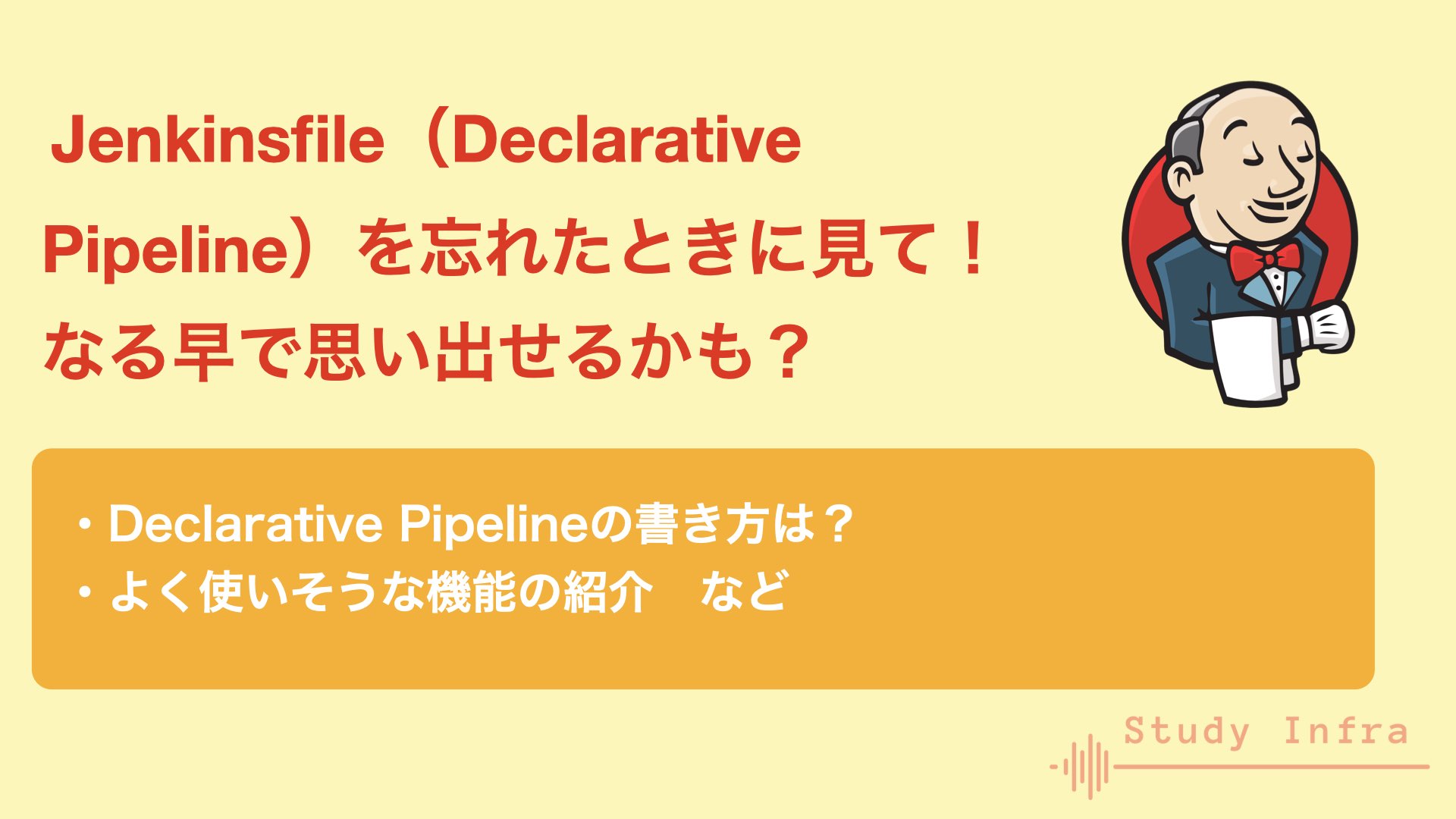 Jenkinsfile（Declarative Pipeline）を忘れたときに見て！なる早で思い出せるかも？

・Declarative Pipelineの書き方は？
・よく使いそうな機能の紹介　など

Study Infra